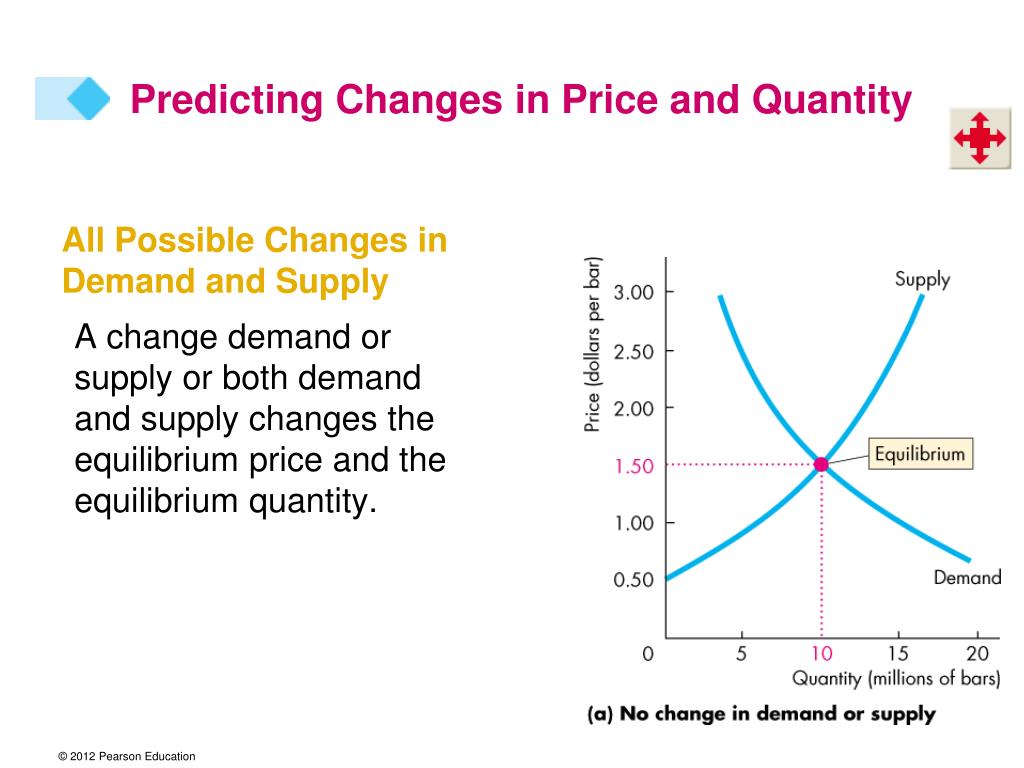 Predicting Changes in Price and Quantity

All Possible Changes in Demand and Supply

A change demand or supply or both demand and supply changes the equilibrium price and the equilibrium quantity.

Price (dollars per bar)
3.00
2.50
2.00
1.50
1.00
0.50
0
5
10
15
20
Quantity (millions of bars)
Supply
Equilibrium
Demand

(a) No change in demand or supply

© 2012 Pearson Education